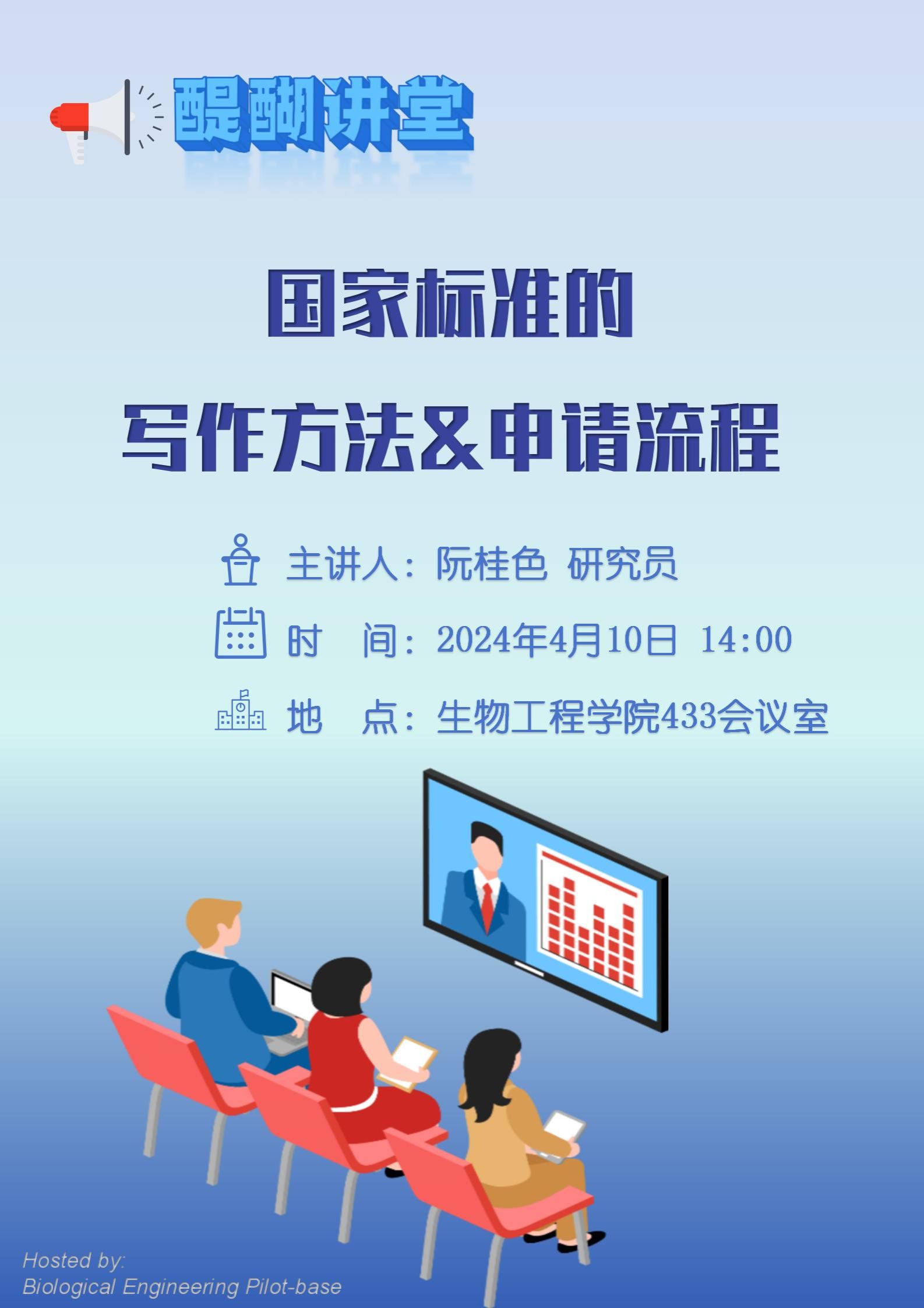 醍醐讲堂

国家标准的

写作方法&申请流程

主讲人：阮桂色 研究员

时 间：2024年4月10日 14:00

地 点：生物工程学院433会议室

Hosted by:
Biological Engineering Pilot-base